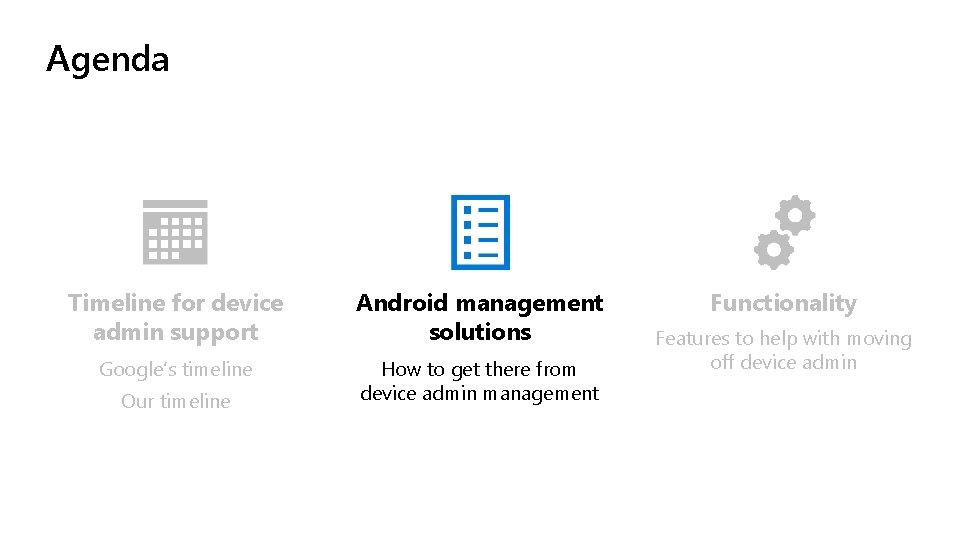 Agenda

Timeline for device admin support

Google's timeline

Our timeline

Android management solutions

How to get there from device admin management

Functionality

Features to help with moving off device admin